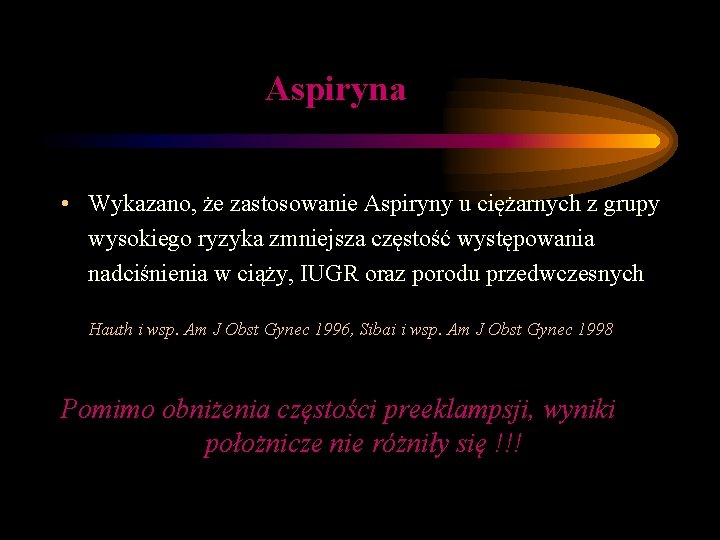 Aspiryna

• Wykazano, że zastosowanie Aspiryny u ciężarnych z grupy wysokiego ryzyka zmniejsza częstość występowania nadciśnienia w ciąży, IUGR oraz porodu przedwczesnych

Hauth i wsp. Am J Obst Gynec 1996, Sibai i wsp. Am J Obst Gynec 1998

Pomimo obniżenia częstości preeklampsji, wyniki położnicze nie różniły się !!!